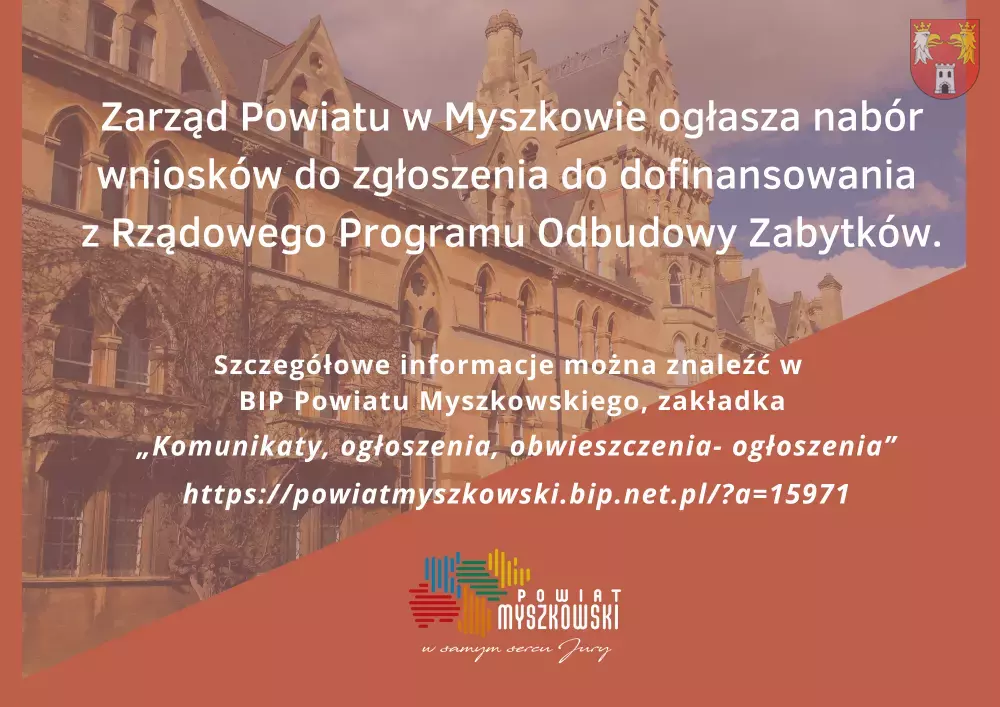 Zarząd Powiatu w Myszkowie ogłasza nabór wniosków do zgłoszenia do dofinansowania z Rządowego Programu Odbudowy Zabytków.

Szczegółowe informacje można znaleźć w BIP Powiatu Myszkowskiego, zakładka „Komunikaty, ogłoszenia, obwieszczenia- ogłoszenia”
https://powiatmyszkowski.bip.net.pl/?a=15971

POWIAT MYSZKOWSKI
w samym sercu Jury